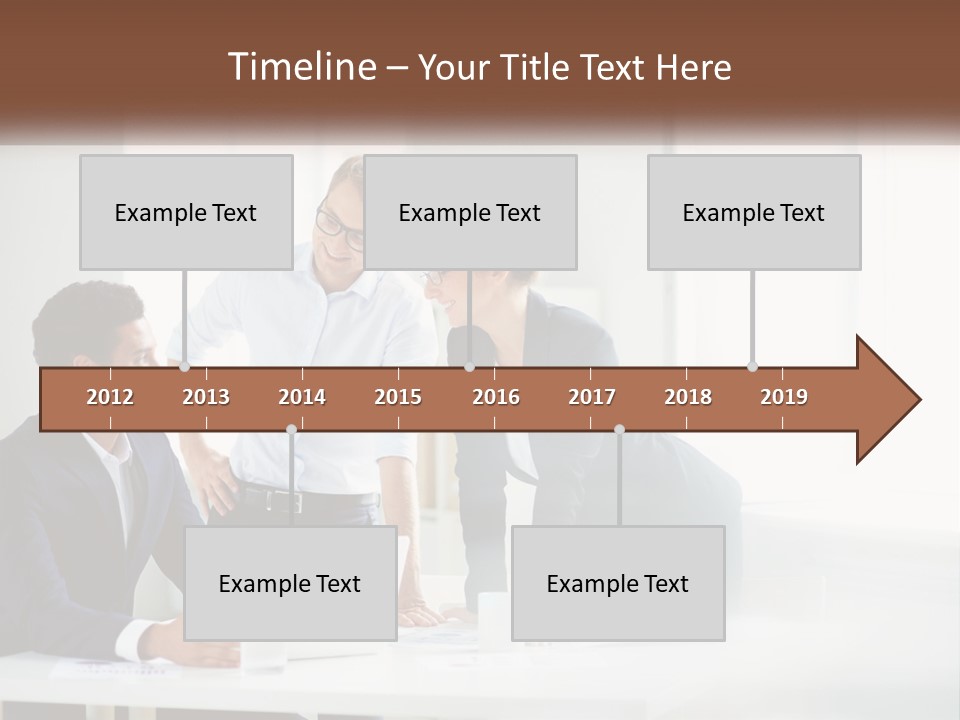 Timeline – Your Title Text Here

Example Text

Example Text

Example Text

2012 2013 2014 2015 2016 2017 2018 2019

Example Text

Example Text